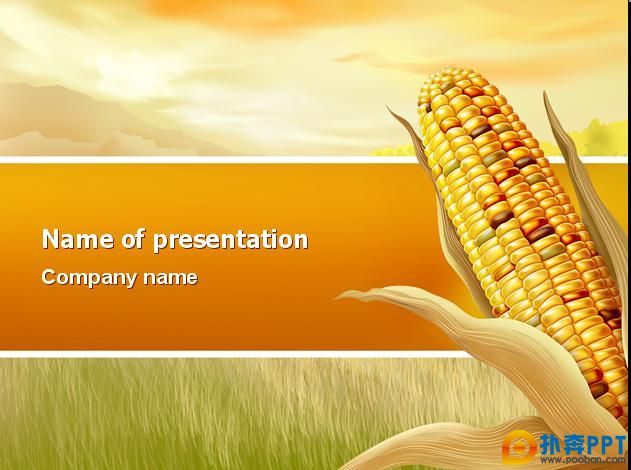 Name of presentation

Company name

扑奔PPT
www.pooban.com